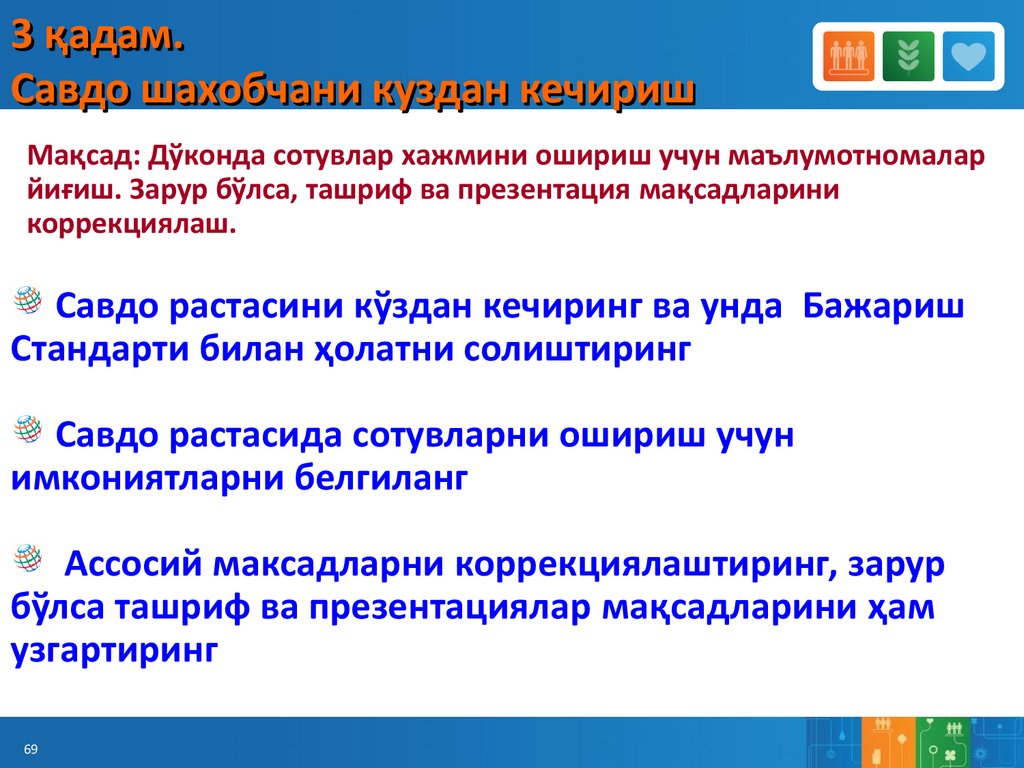 3 қадам.
Савдо шахобчани куздан кечириш

Мақсад: Дўконда сотувлар хажмини ошириш учун маълумотномалар йиғиш. Зарур бўлса, ташриф ва презентация мақсадларини коррекциялаш.

Савдо растасини кўздан кечиринг ва унда Бажариш Стандарти билан ҳолатни солиштиринг

Савдо растасида сотувларни ошириш учун имкониятларни белгиланг

Ассосий максадларни коррекциялаштиринг, зарур бўлса ташриф ва презентациялар мақсадларини ҳам узгартиринг

69